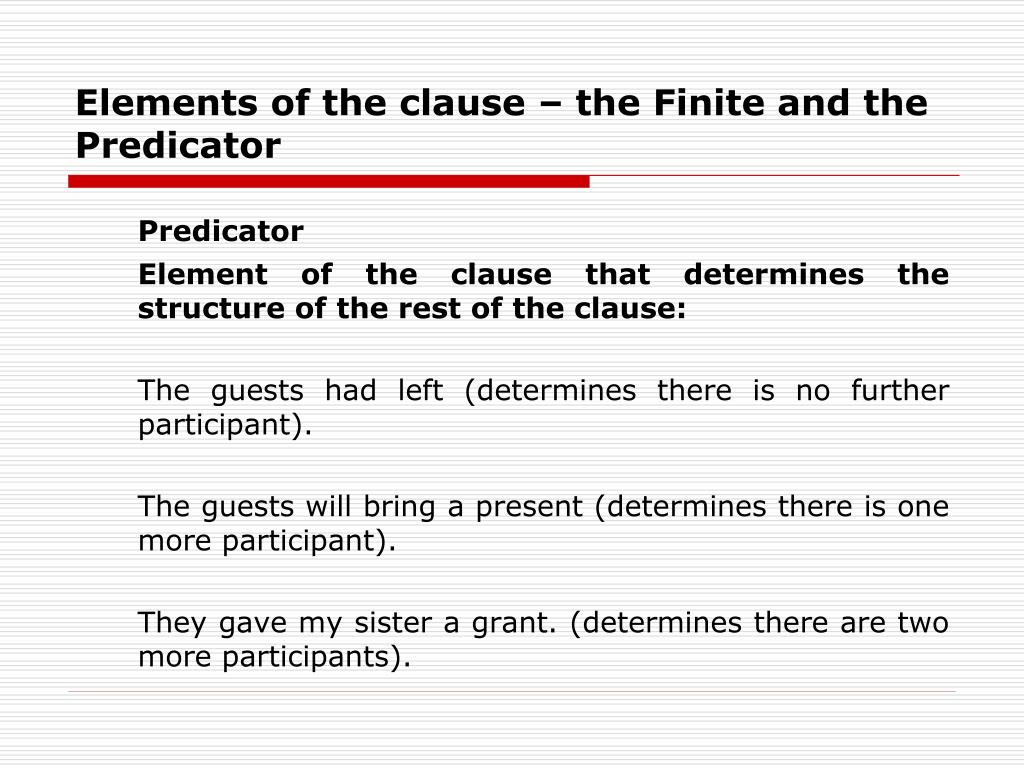 Elements of the clause – the Finite and the Predicator

Predicator

Element of the clause that determines the structure of the rest of the clause:

The guests had left (determines there is no further participant).

The guests will bring a present (determines there is one more participant).

They gave my sister a grant. (determines there are two more participants).